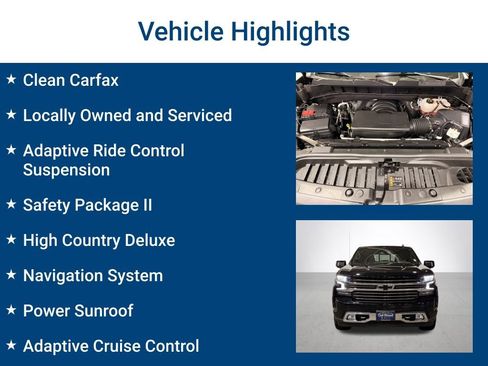 Vehicle Highlights

★ Clean Carfax

★ Locally Owned and Serviced

★ Adaptive Ride Control Suspension

★ Safety Package II

★ High Country Deluxe

★ Navigation System

★ Power Sunroof

★ Adaptive Cruise Control